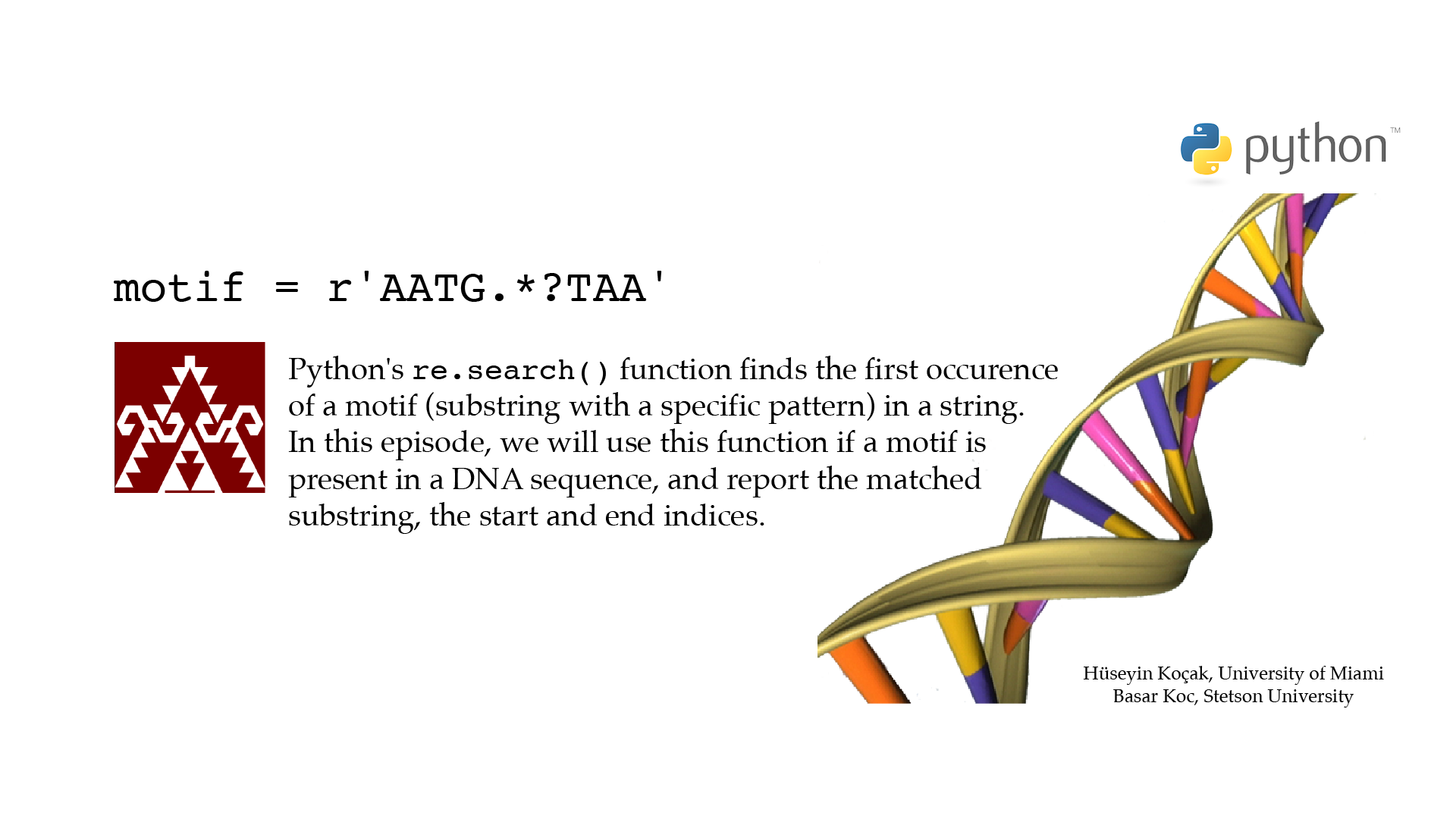 python™

motif = r'AATG.*?TAA'

Python's re.search() function finds the first occurence of a motif (substring with a specific pattern) in a string. In this episode, we will use this function if a motif is present in a DNA sequence, and report the matched substring, the start and end indices.

Hüseyin Koçak, University of Miami
Basar Koc, Stetson University